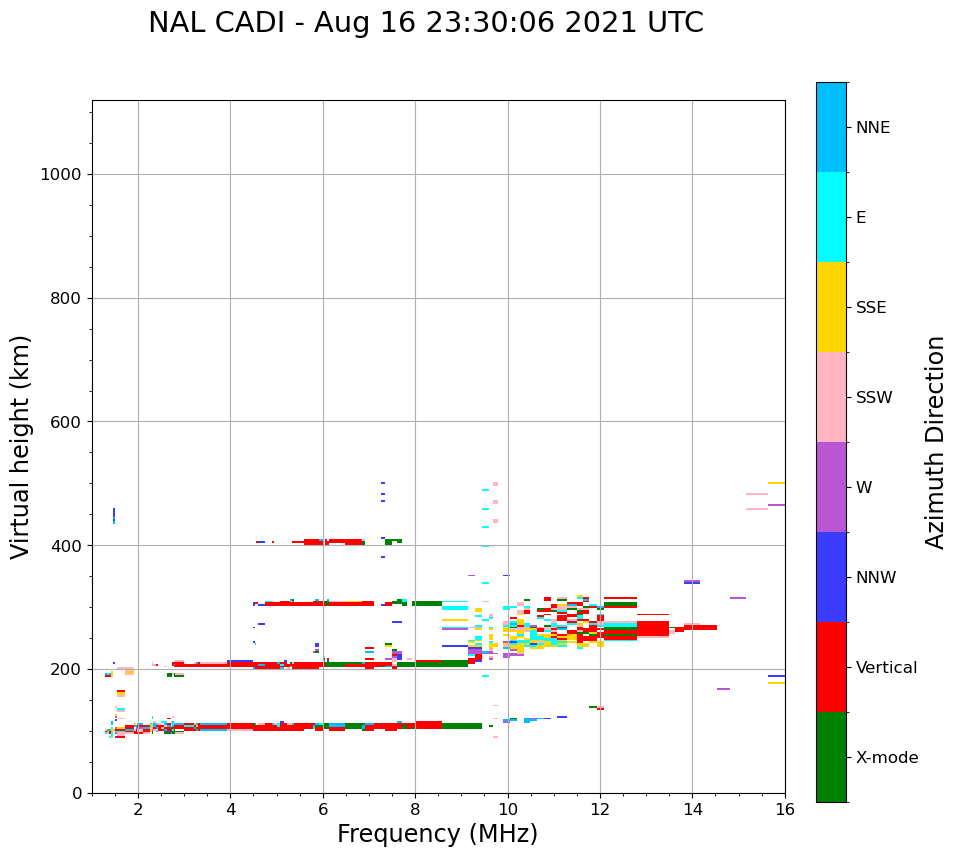 NAL CADI - Aug 16 23:30:06 2021 UTC

Virtual height (km)

1000
800
600
400
200
0

2
4
6
8
10
12
14
16

Frequency (MHz)

NNE
E
SSE
SSW
W
NNW
Vertical
X-mode

Azimuth Direction